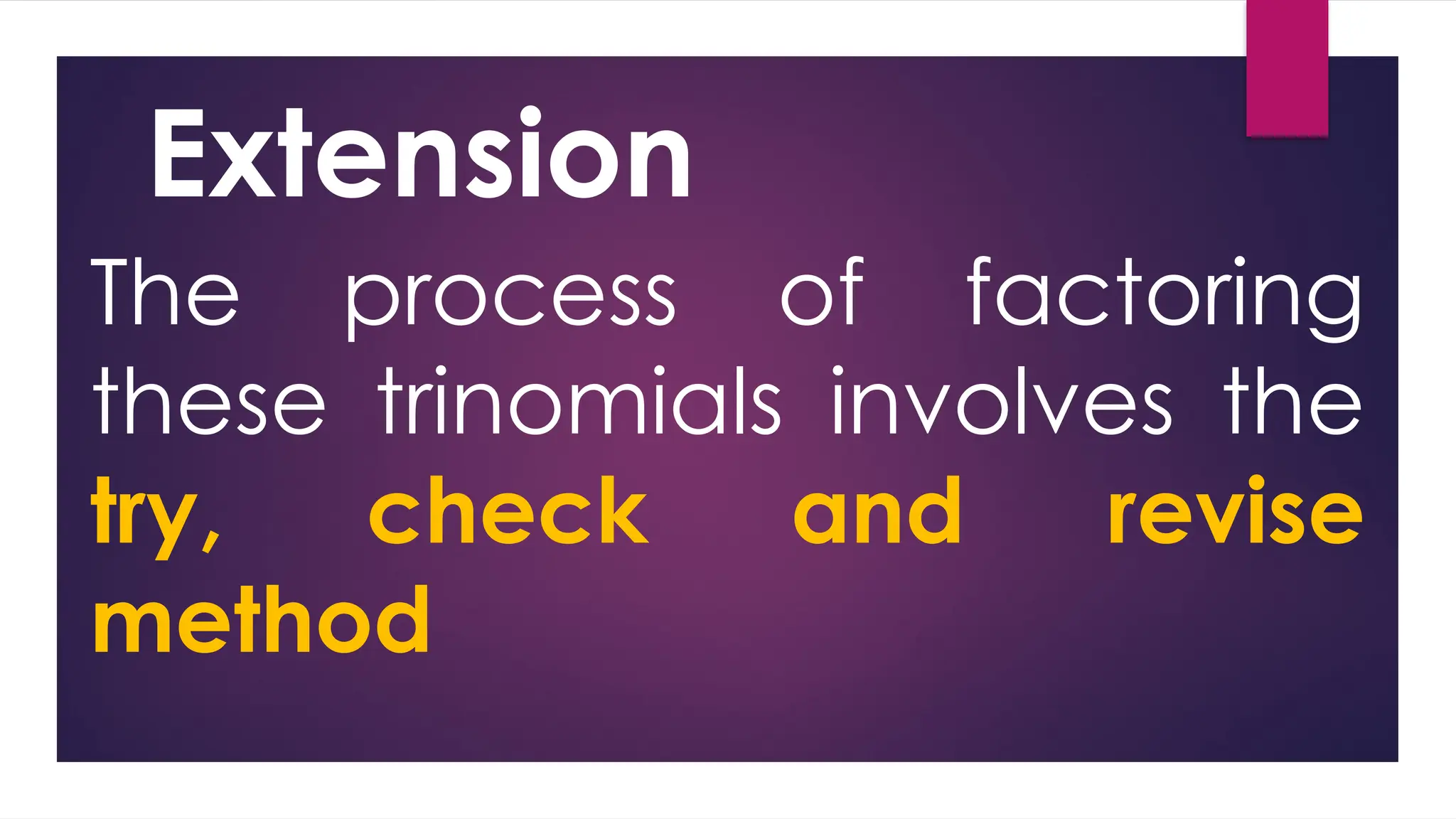 Extension

The process of factoring these trinomials involves the try, check and revise method